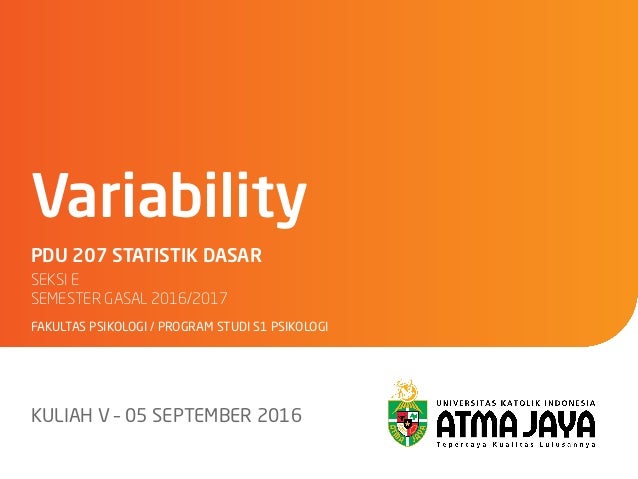 Variability

PDU 207 STATISTIK DASAR

SEKSI E
SEMESTER GASAL 2016/2017

FAKULTAS PSIKOLOGI / PROGRAM STUDI S1 PSIKOLOGI

KULIAH V - 05 SEPTEMBER 2016

UNIVERSITAS KATOLIK INDONESIA
ATMA JAYA
Tepercaya Kualitas Lulusannya